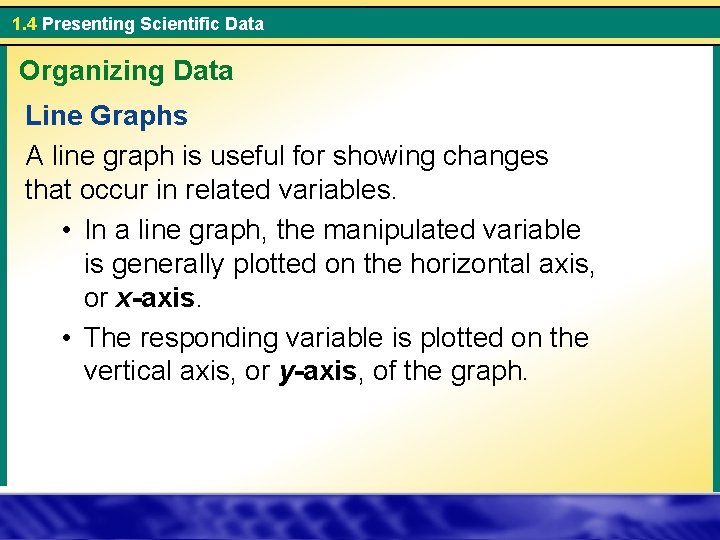 1.4 Presenting Scientific Data

Organizing Data

Line Graphs

A line graph is useful for showing changes that occur in related variables.

• In a line graph, the manipulated variable is generally plotted on the horizontal axis, or x-axis.

• The responding variable is plotted on the vertical axis, or y-axis, of the graph.